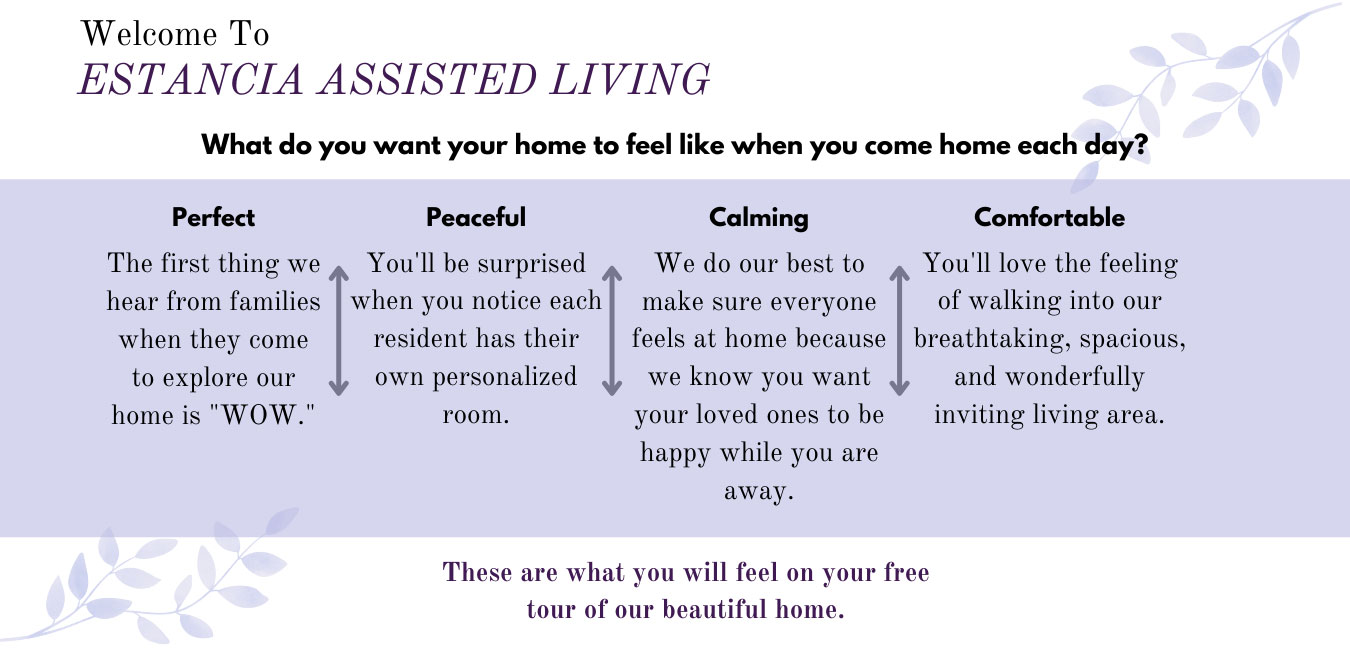 Welcome To
ESTANCIA ASSISTED LIVING

What do you want your home to feel like when you come home each day?

Perfect
The first thing we hear from families when they come to explore our home is "WOW."

Peaceful
You'll be surprised when you notice each resident has their own personalized room.

Calming
We do our best to make sure everyone feels at home because we know you want your loved ones to be happy while you are away.

Comfortable
You'll love the feeling of walking into our breathtaking, spacious, and wonderfully inviting living area.

These are what you will feel on your free tour of our beautiful home.